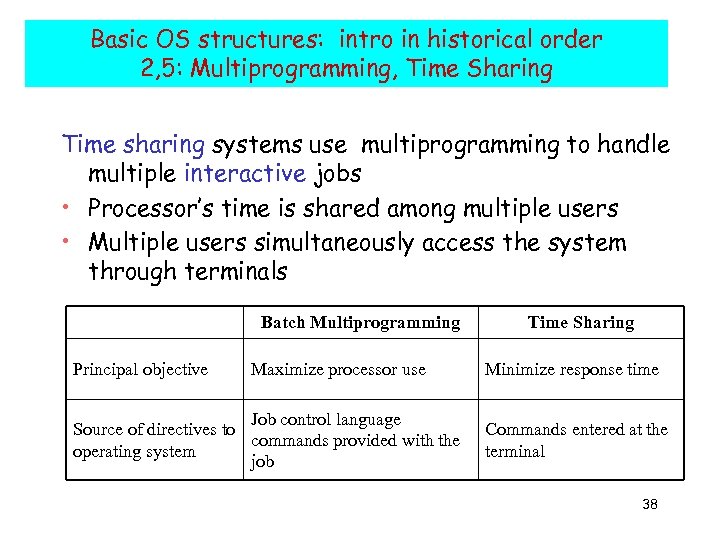 Basic OS structures: intro in historical order
2,5: Multiprogramming, Time Sharing

Time sharing systems use multiprogramming to handle multiple interactive jobs

• Processor's time is shared among multiple users
• Multiple users simultaneously access the system through terminals

| | Batch Multiprogramming | Time Sharing |
|---|---|---|
| Principal objective | Maximize processor use | Minimize response time |
| Source of directives to operating system | Job control language commands provided with the job | Commands entered at the terminal |

38